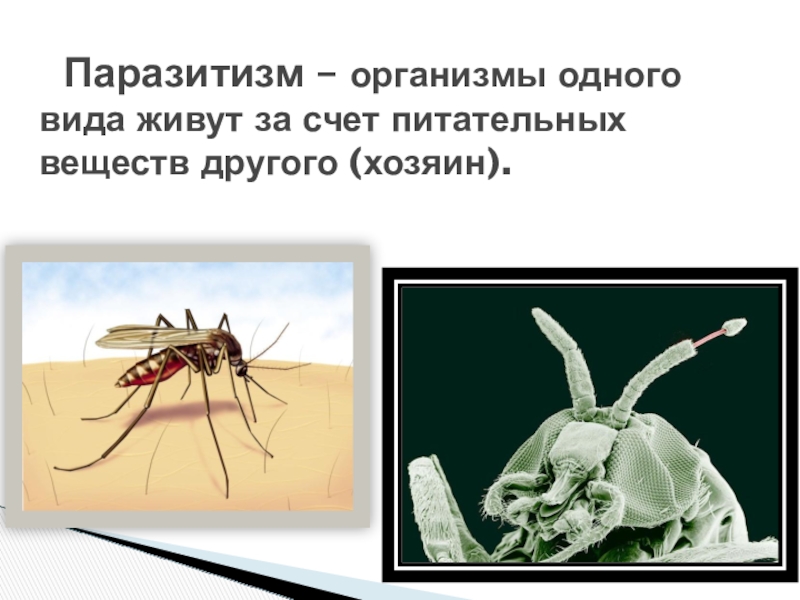 Паразитизм – организмы одного вида живут за счет питательных веществ другого (хозяин).